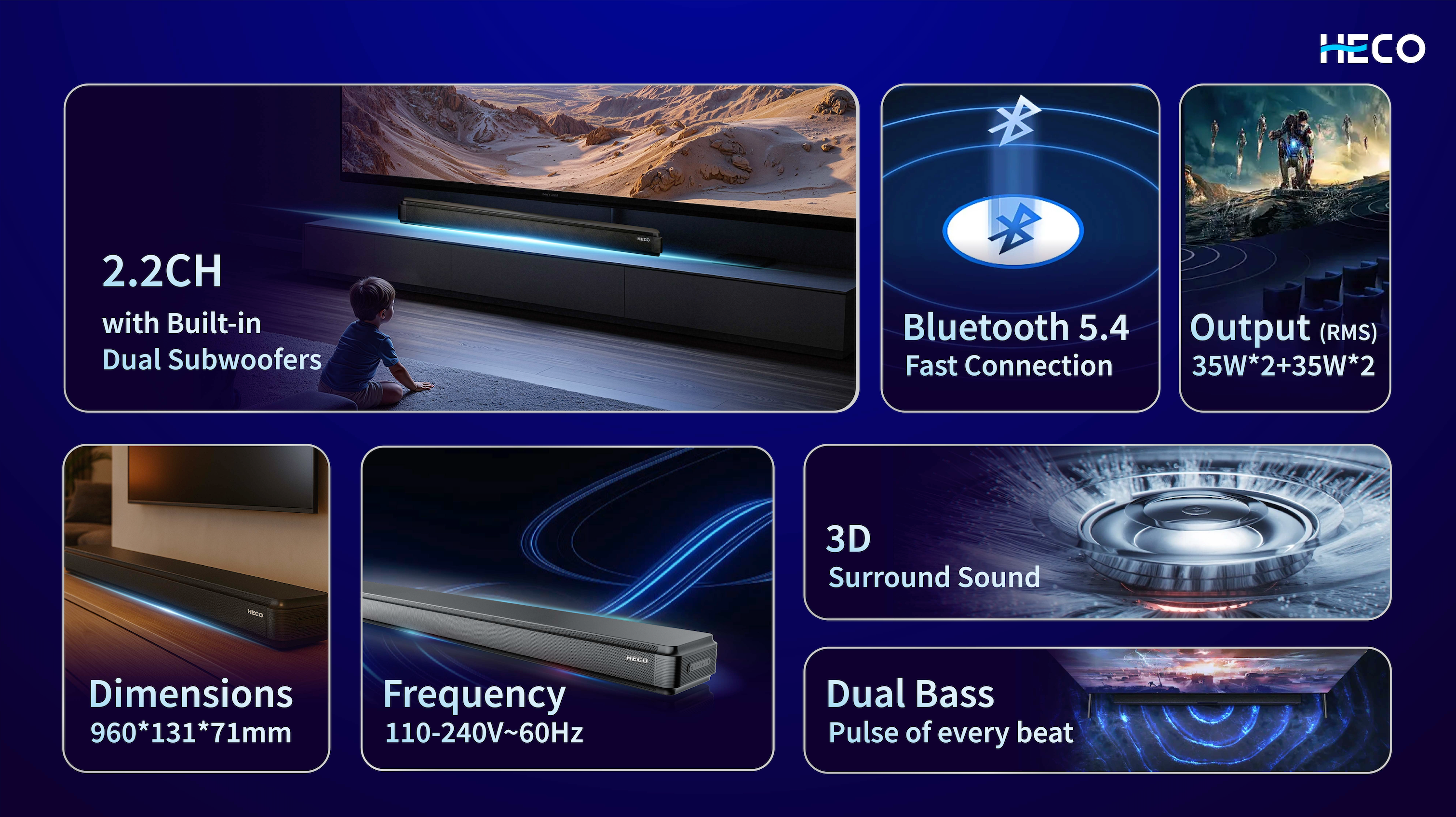 HECO

2.2CH
with Built-in
Dual Subwoofers

HECO

Bluetooth 5.4
Fast Connection

Output (RMS)
35W*2+35W*2

HECO

Dimensions
960*131*71mm

HECO

Frequency
110-240V~60Hz

3D
Surround Sound

Dual Bass
Pulse of every beat